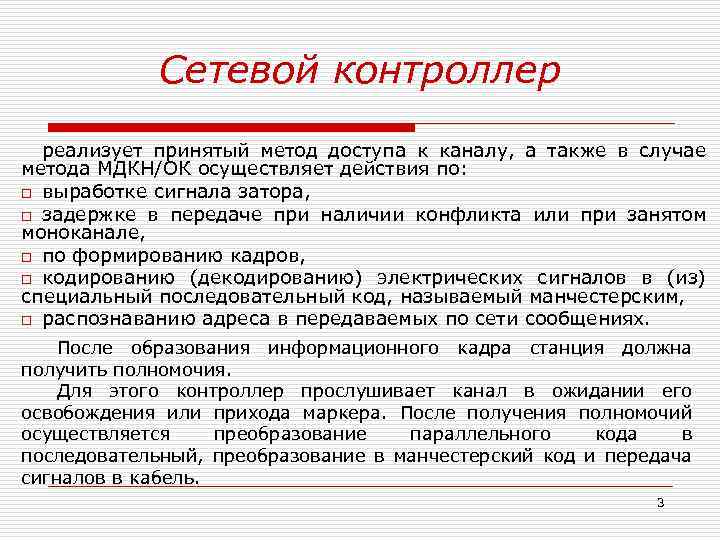 Сетевой контроллер

реализует принятый метод доступа к каналу, а также в случае метода МДКН/ОК осуществляет действия по:

□ выработке сигнала затора,

□ задержке в передаче при наличии конфликта или при занятом моноканале,

□ по формированию кадров,

□ кодированию (декодированию) электрических сигналов в (из) специальный последовательный код, называемый манчестерским,

□ распознаванию адреса в передаваемых по сети сообщениях.

После образования информационного кадра станция должна получить полномочия.

Для этого контроллер прослушивает канал в ожидании его освобождения или прихода маркера. После получения полномочий осуществляется преобразование параллельного кода в последовательный, преобразование в манчестерский код и передача сигналов в кабель.

3